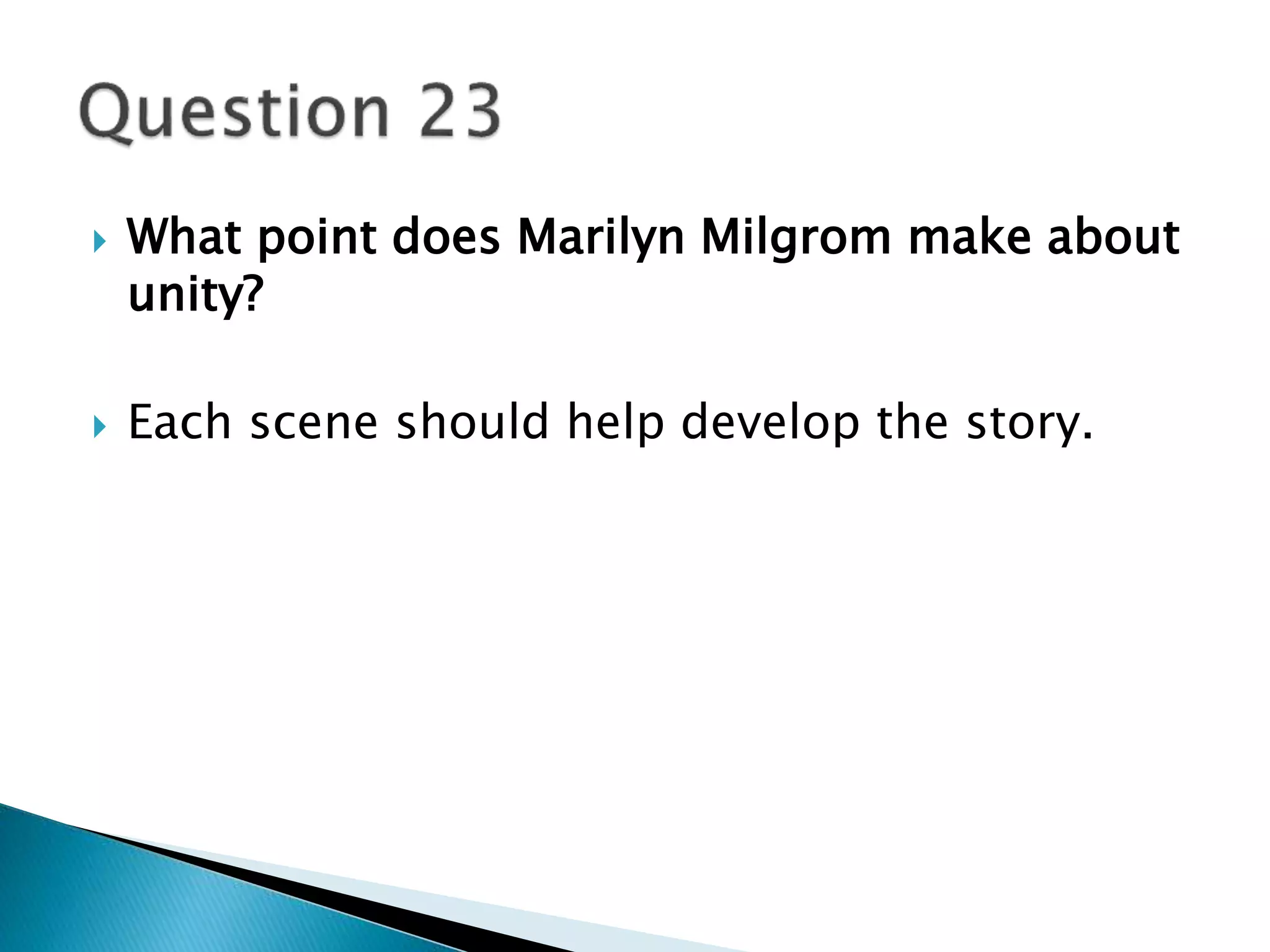 Question 23

What point does Marilyn Milgrom make about unity?

Each scene should help develop the story.